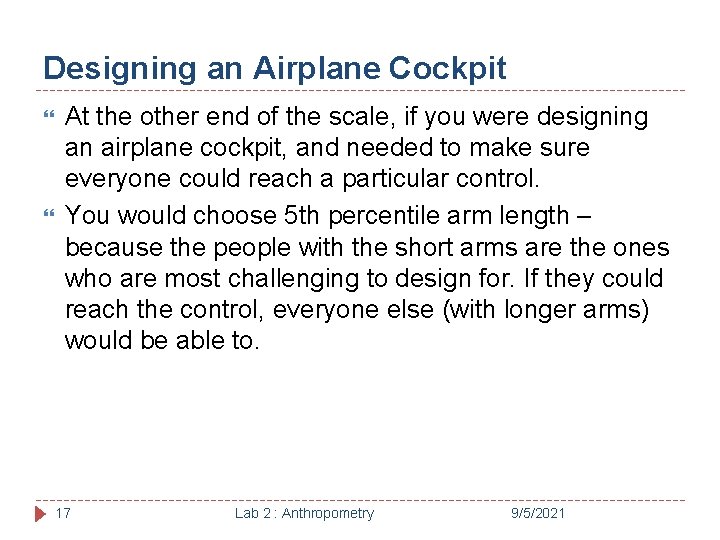 Designing an Airplane Cockpit

At the other end of the scale, if you were designing an airplane cockpit, and needed to make sure everyone could reach a particular control.

You would choose 5th percentile arm length – because the people with the short arms are the ones who are most challenging to design for. If they could reach the control, everyone else (with longer arms) would be able to.

17 Lab 2 : Anthropometry 9/5/2021